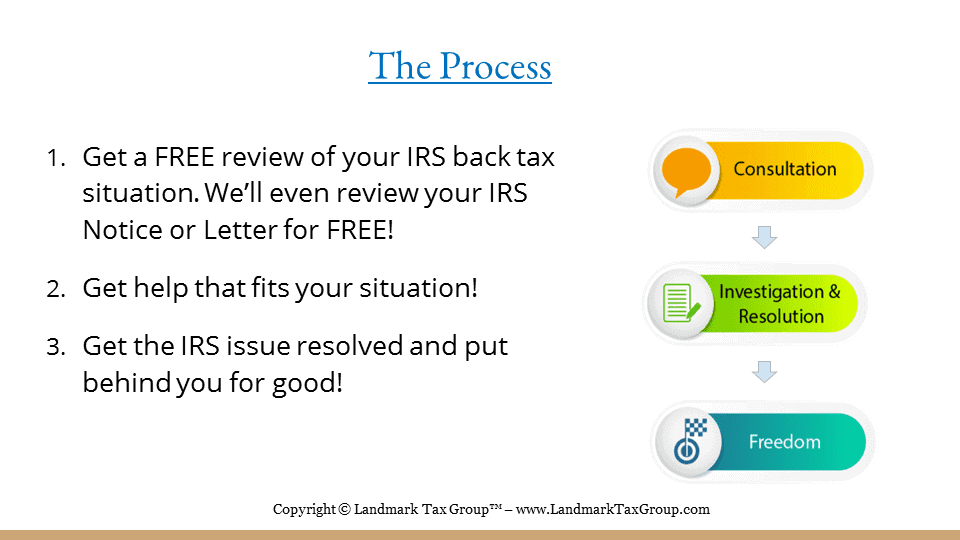 The Process

1. Get a FREE review of your IRS back tax situation. We'll even review your IRS Notice or Letter for FREE!

2. Get help that fits your situation!

3. Get the IRS issue resolved and put behind you for good!

Consultation

Investigation & Resolution

Freedom

Copyright © Landmark Tax Group™ – www.LandmarkTaxGroup.com